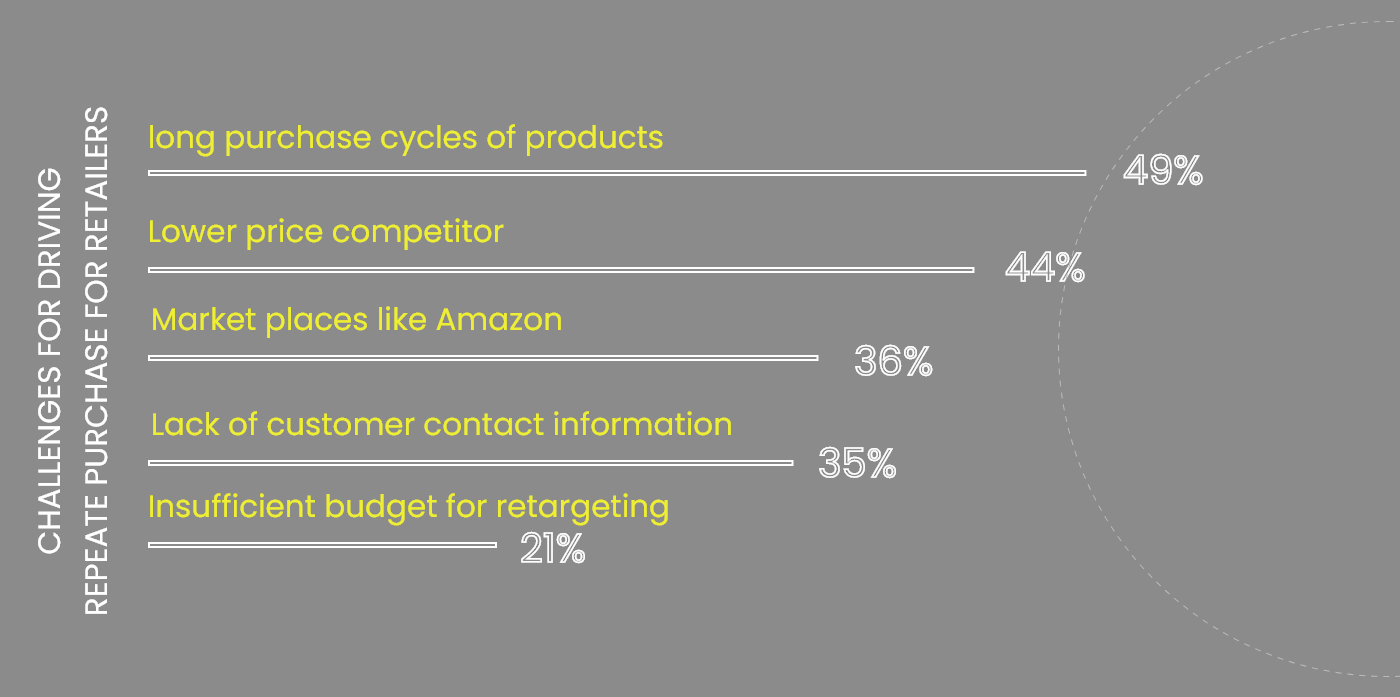 CHALLENGES FOR DRIVING
REPEATE PURCHASE FOR RETAILERS

long purchase cycles of products
49%

Lower price competitor
44%

Market places like Amazon
36%

Lack of customer contact information
35%

Insufficient budget for retargeting
21%